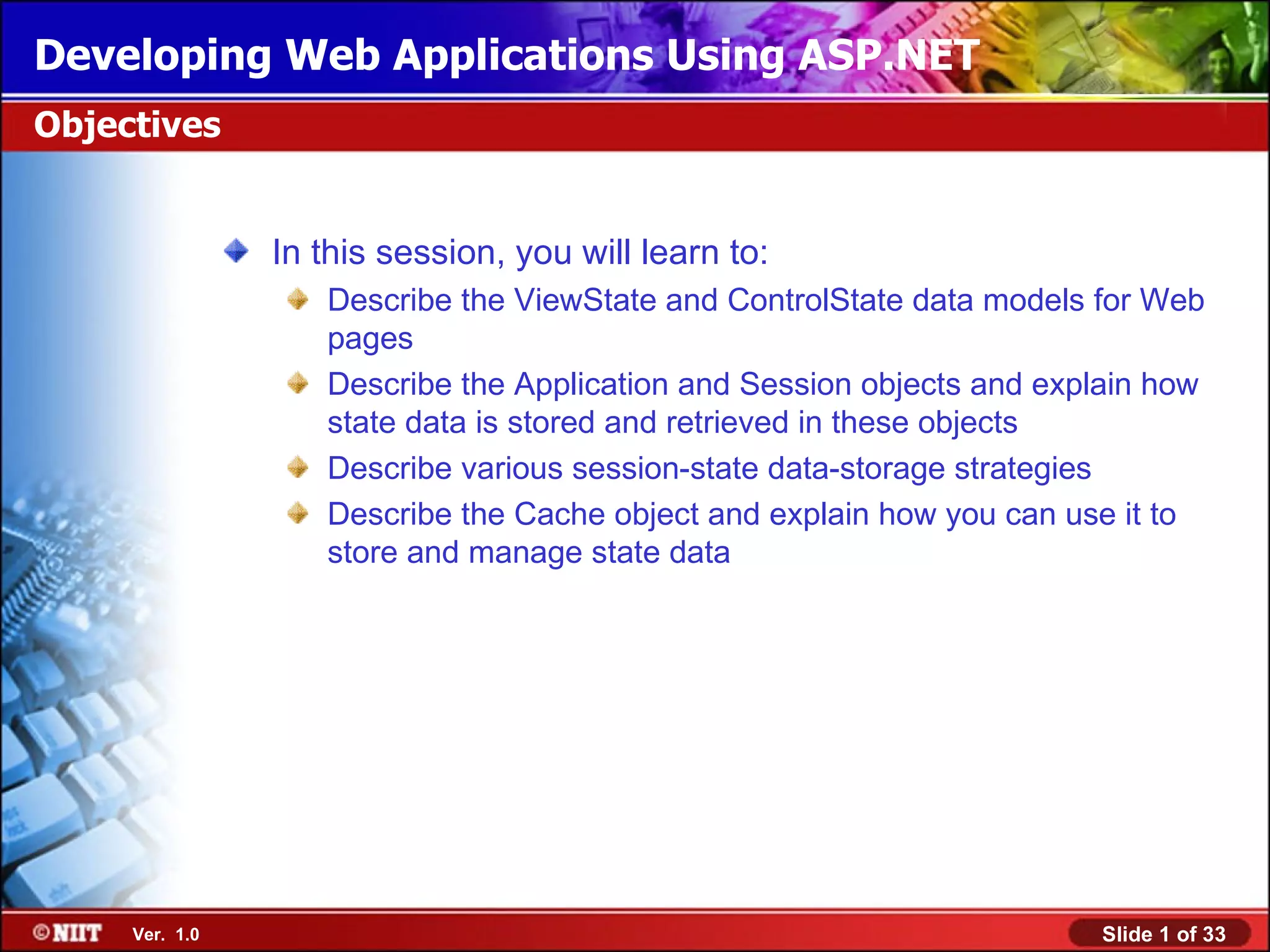 Developing Web Applications Using ASP.NET

Objectives

In this session, you will learn to:

Describe the ViewState and ControlState data models for Web pages

Describe the Application and Session objects and explain how state data is stored and retrieved in these objects

Describe various session-state data-storage strategies

Describe the Cache object and explain how you can use it to store and manage state data

©NIIT Ver. 1.0

Slide 1 of 33